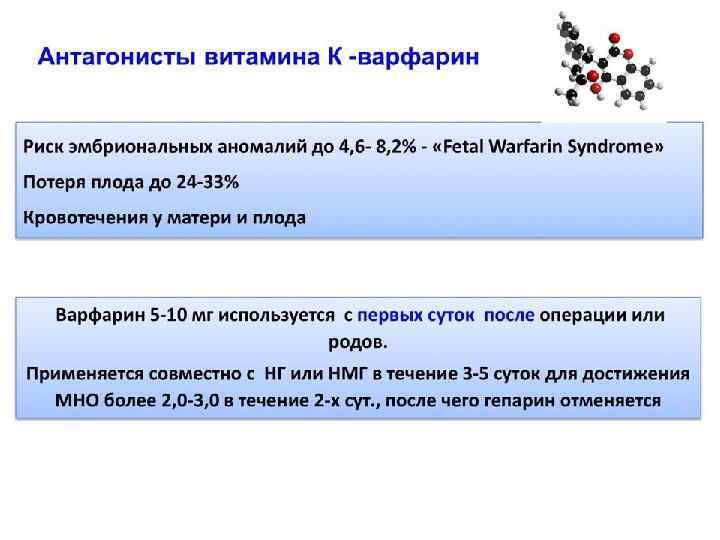 Антагонисты витамина К -варфарин

Риск эмбриональных аномалий до 4,6- 8,2% - «Fetal Warfarin Syndrome»

Потеря плода до 24-33%

Кровотечения у матери и плода

Варфарин 5-10 мг используется с первых суток после операции или родов.

Применяется совместно с НГ или НМГ в течение 3-5 суток для достижения МНО более 2,0-3,0 в течение 2-х сут., после чего гепарин отменяется